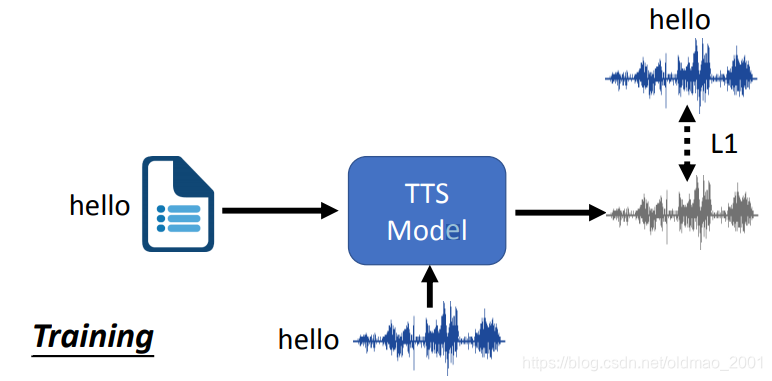 hello

L1

hello

TTS Model

Training

hello

https://blog.csdn.net/oldmao_2001